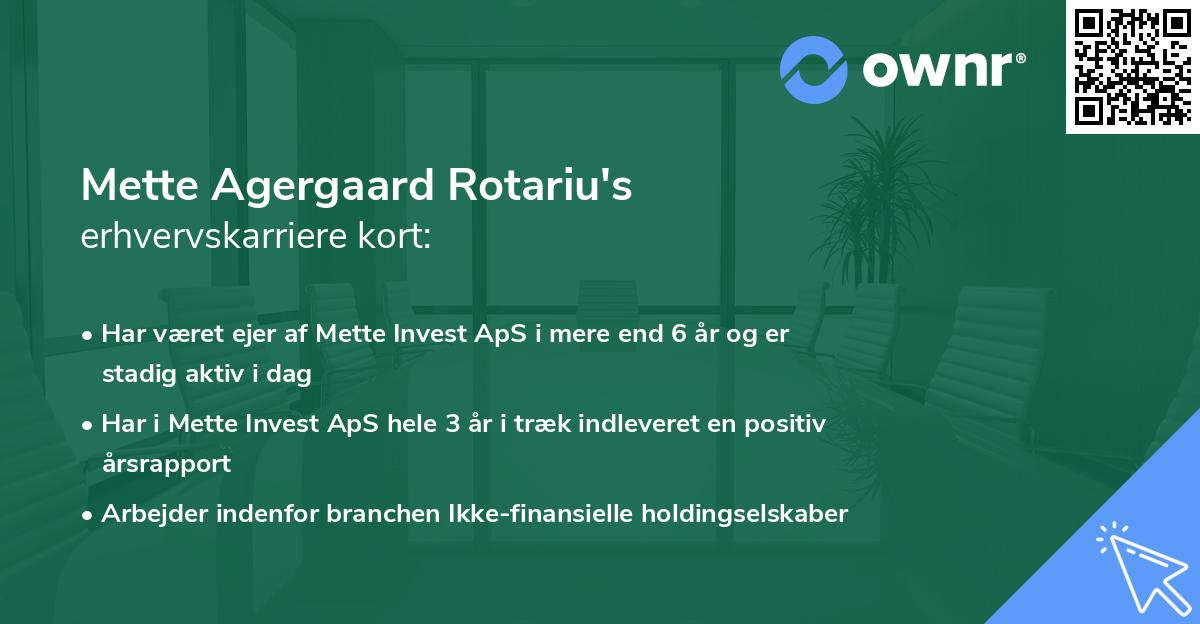 ownr®

Mette Agergaard Rotariu's
erhvervskarriere kort:

• Har været ejer af Mette Invest ApS i mere end 6 år og er stadig aktiv i dag
• Har i Mette Invest ApS hele 3 år i træk indleveret en positiv årsrapport
• Arbejder indenfor branchen Ikke-finansielle holdingselskaber